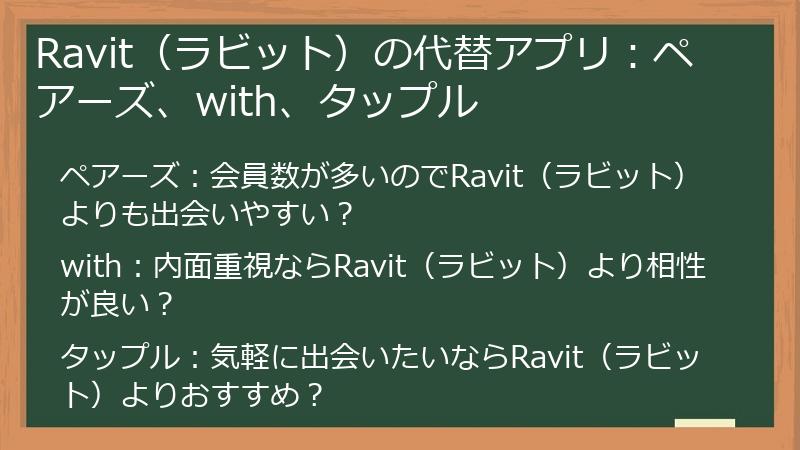 Ravit（ラビット）の代替アプリ：ペアーズ、with、タップル

ペアーズ：会員数が多いのでRavit（ラビット）よりも出会いやすい？

with：内面重視ならRavit（ラビット）より相性が良い？

タップル：気軽に出会いたいならRavit（ラビット）よりおすすめ？